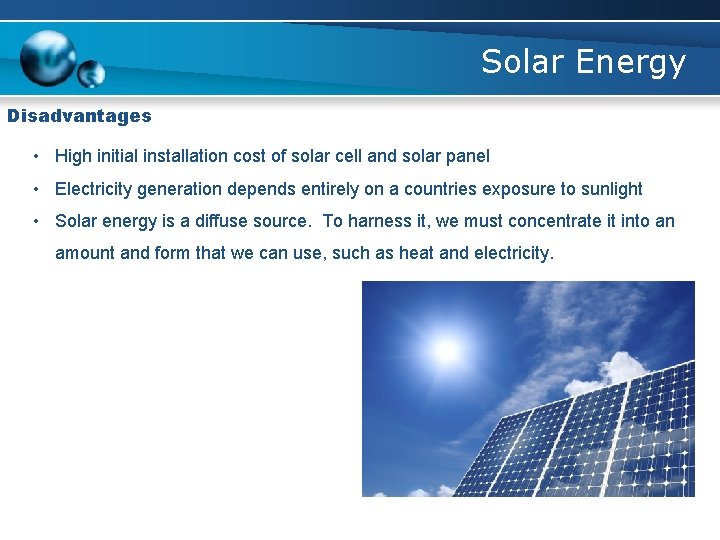 Solar Energy

Disadvantages

• High initial installation cost of solar cell and solar panel
• Electricity generation depends entirely on a countries exposure to sunlight
• Solar energy is a diffuse source. To harness it, we must concentrate it into an amount and form that we can use, such as heat and electricity.